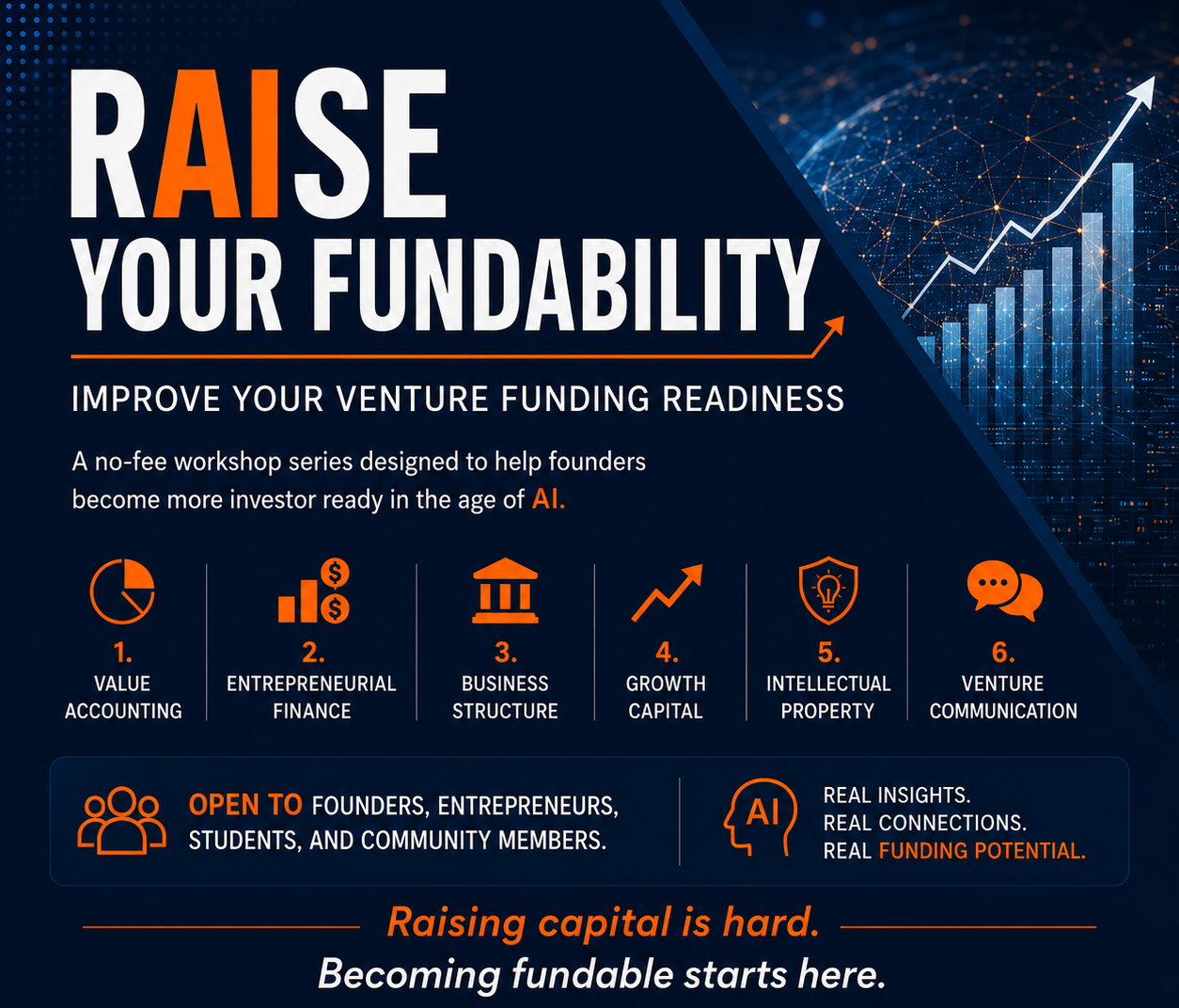 RAISE
YOUR FUNDABILITY

IMPROVE YOUR VENTURE FUNDING READINESS

A no-fee workshop series designed to help founders become more investor ready in the age of AI.

1.
VALUE ACCOUNTING

2.
ENTREPRENEURIAL FINANCE

3.
BUSINESS STRUCTURE

4.
GROWTH CAPITAL

5.
INTELLECTUAL PROPERTY

6.
VENTURE COMMUNICATION

OPEN TO FOUNDERS, ENTREPRENEURS, STUDENTS, AND COMMUNITY MEMBERS.

AI

REAL INSIGHTS.
REAL CONNECTIONS.
REAL FUNDING POTENTIAL.

Raising capital is hard.
Becoming fundable starts here.